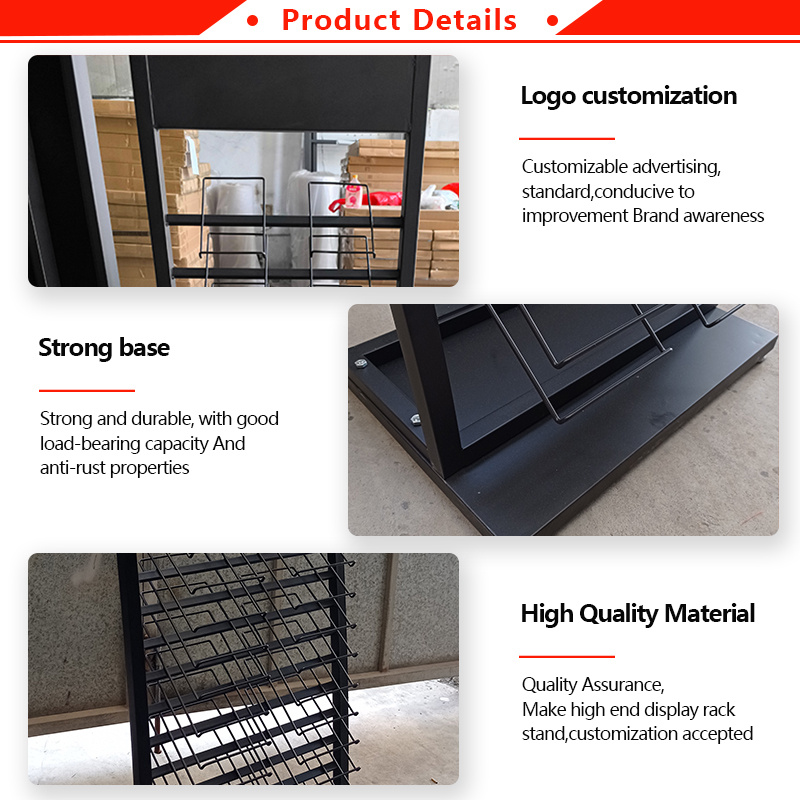 • Product Details •

Logo customization

Customizable advertising, standard,conducive to improvement Brand awareness

Strong base

Strong and durable, with good load-bearing capacity And anti-rust properties

High Quality Material

Quality Assurance, Make high end display rack stand,customization accepted